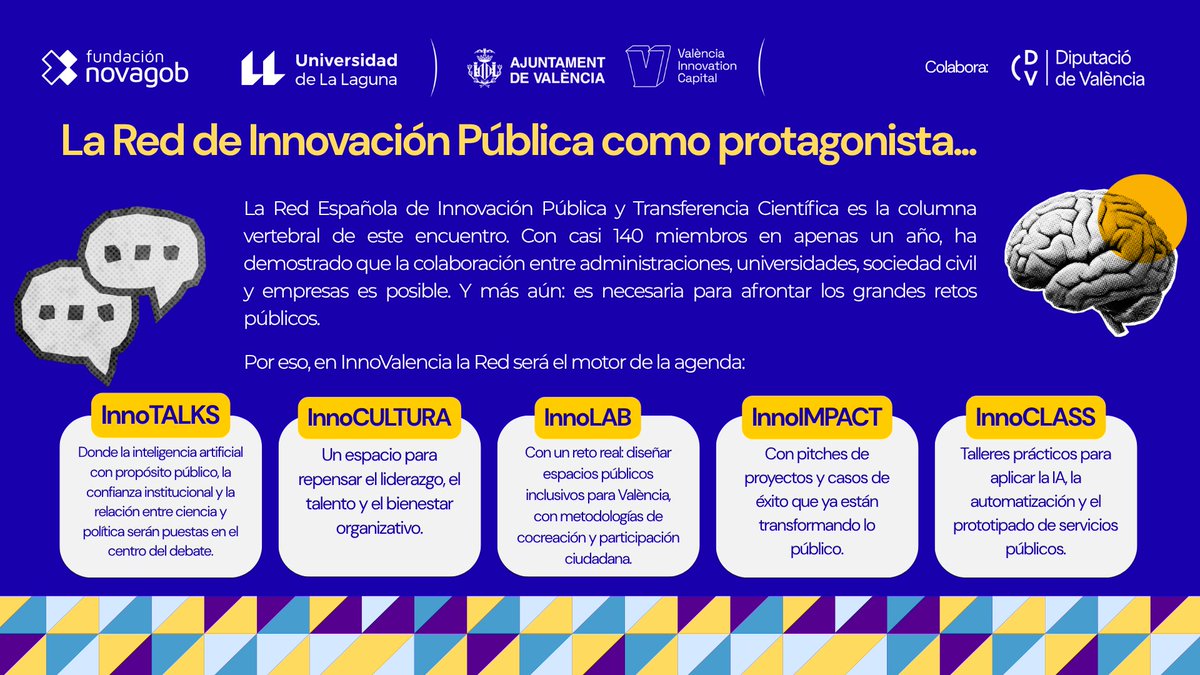 fundación novagob

Universidad de La Laguna

AJUNTAMENT DE VALÈNCIA

València Innovation Capital

Colabora: DV Diputació de València

La Red de Innovación Pública como protagonista...

La Red Española de Innovación Pública y Transferencia Científica es la columna vertebral de este encuentro. Con casi 140 miembros en apenas un año, ha demostrado que la colaboración entre administraciones, universidades, sociedad civil y empresas es posible. Y más aún: es necesaria para afrontar los grandes retos públicos.

Por eso, en InnoValencia la Red será el motor de la agenda:

InnoTALKS
Donde la inteligencia artificial con propósito público, la confianza institucional y la relación entre ciencia y política serán puestas en el centro del debate.

InnoCULTURA
Un espacio para repensar el liderazgo, el talento y el bienestar organizativo.

InnoLAB
Con un reto real: diseñar espacios públicos inclusivos para València, con metodologías de cocreación y participación ciudadana.

InnoIMPACT
Con pitches de proyectos y casos de éxito que ya están transformando lo público.

InnoCLASS
Talleres prácticos para aplicar la IA, la automatización y el prototipado de servicios públicos.